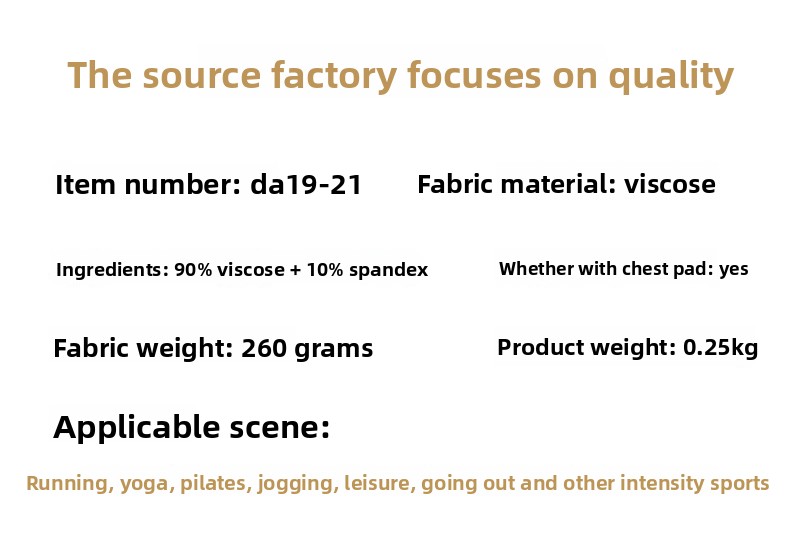 The source factory focuses on quality

Item number: da19-21

Fabric material: viscose

Ingredients: 90% viscose + 10% spandex

Whether with chest pad: yes

Fabric weight: 260 grams

Product weight: 0.25kg

Applicable scene:

Running, yoga, pilates, jogging, leisure, going out and other intensity sports